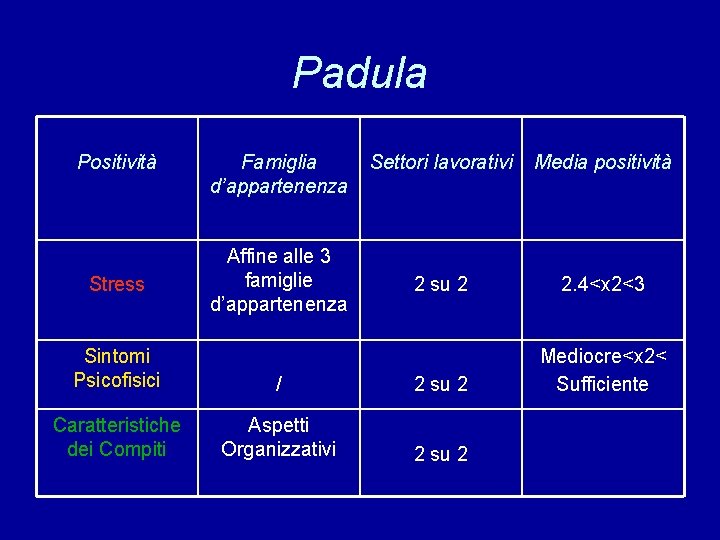 Padula

| Positività | Famiglia d'appartenenza | Settori lavorativi | Media positività |
|---|---|---|---|
| Stress | Affine alle 3 famiglie d'appartenenza | 2 su 2 | 2.4<x2<3 |
| Sintomi Psicofisici | / | 2 su 2 | Mediocre<x2< Sufficiente |
| Caratteristiche dei Compiti | Aspetti Organizzativi | 2 su 2 | |